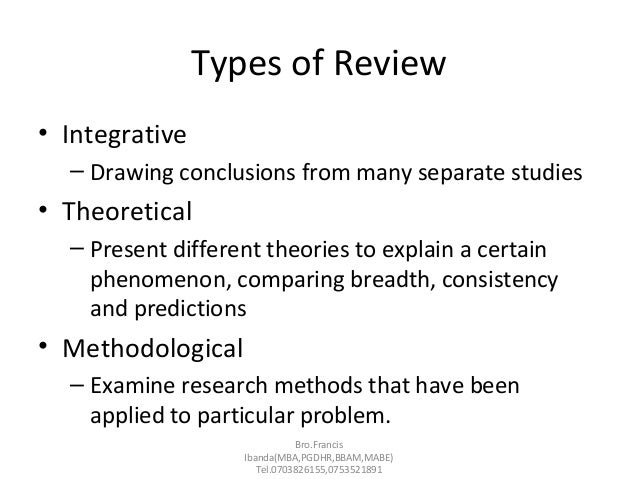 Types of Review

• Integrative
– Drawing conclusions from many separate studies
• Theoretical
– Present different theories to explain a certain phenomenon, comparing breadth, consistency and predictions
• Methodological
– Examine research methods that have been applied to particular problem.

Bro.Francis
Ibanda(MBA,PGDHR,BBAM,MABE)
Tel.0703826155,0753521891